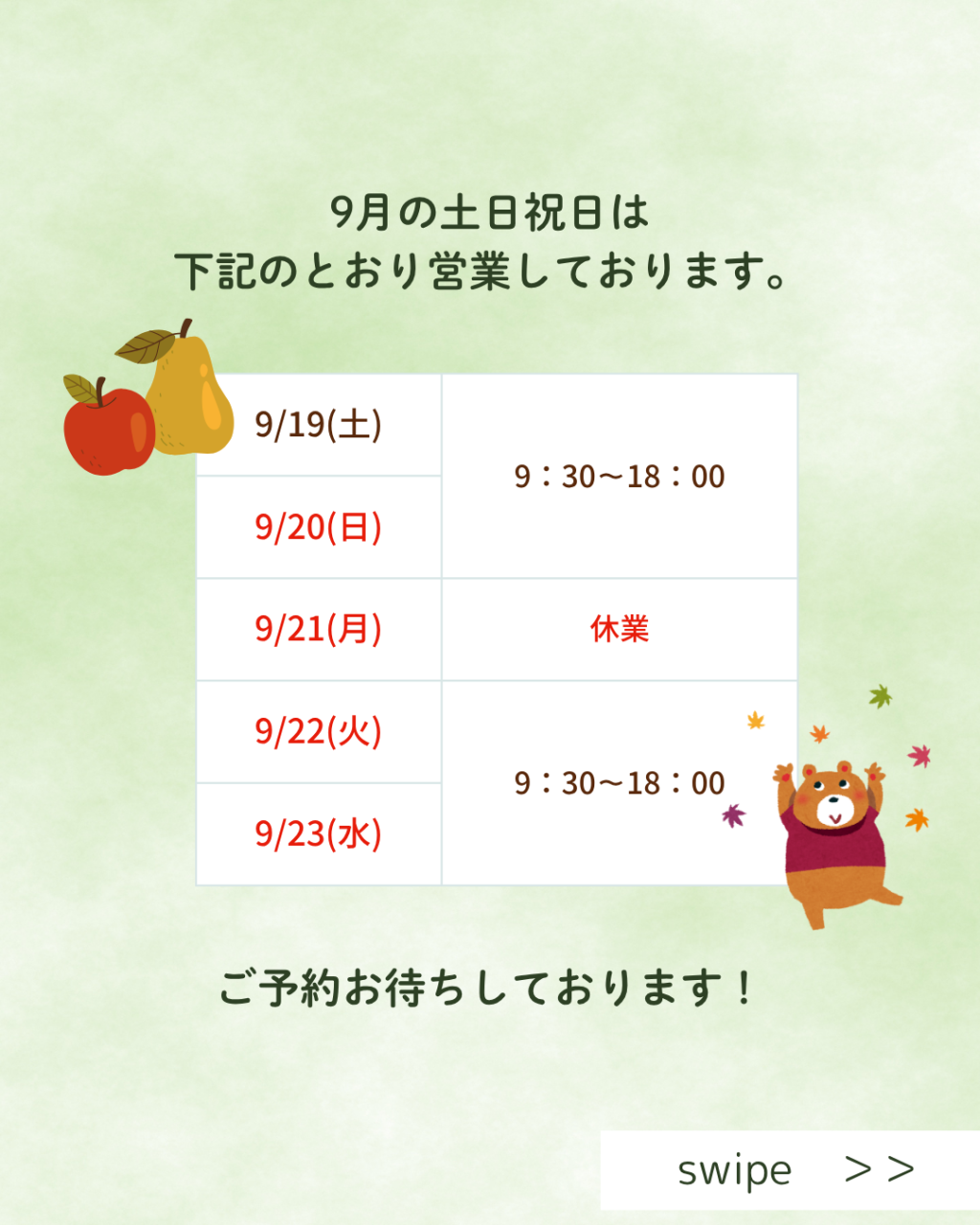 9月の土日祝日は
下記のとおり営業しております。

| 9/19(土) | 9：30～18：00 |
|---|---|
| 9/20(日) | |
| 9/21(月) | 休業 |
| 9/22(火) | 9：30～18：00 |
| 9/23(水) | |

ご予約お待ちしております！

swipe >>